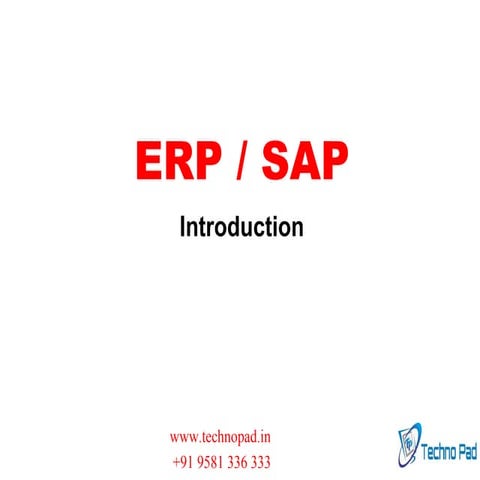 ERP / SAP

Introduction

www.technopad.in
+91 9581 336 333

Techno Pad